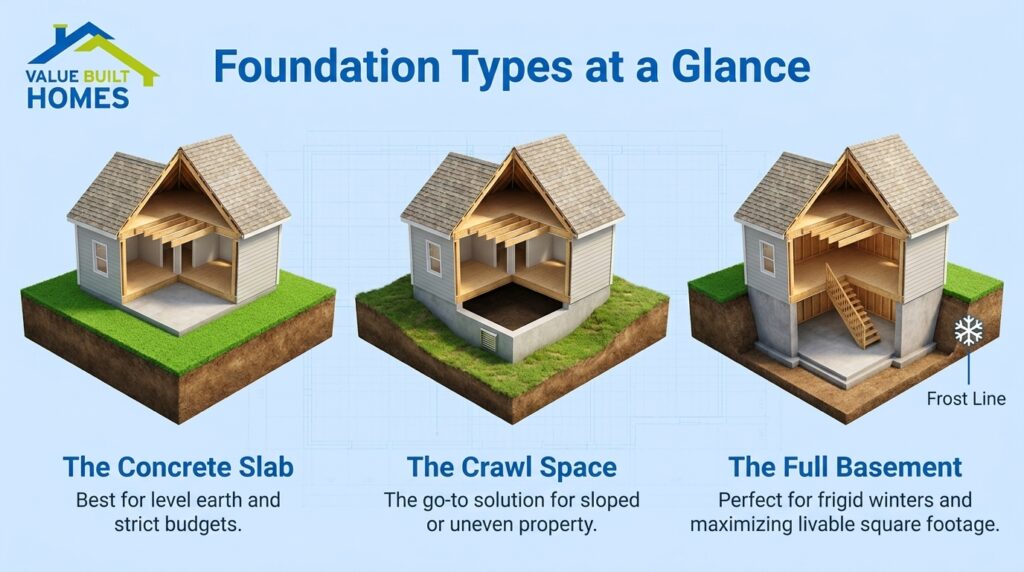 VALUE BUILT HOMES

Foundation Types at a Glance

Frost Line

The Concrete Slab
Best for level earth and strict budgets.

The Crawl Space
The go-to solution for sloped or uneven property.

The Full Basement
Perfect for frigid winters and maximizing livable square footage.